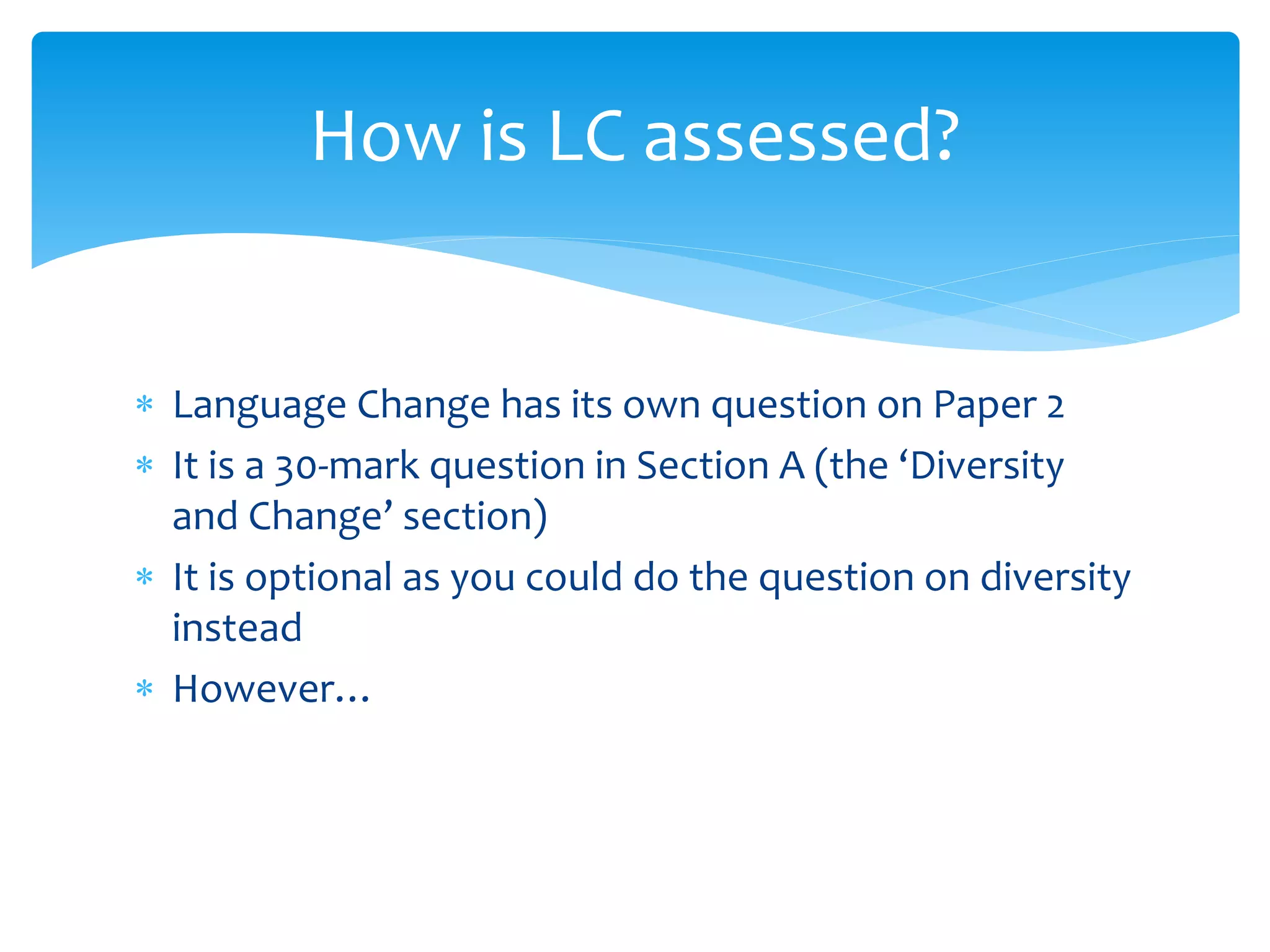 How is LC assessed?

* Language Change has its own question on Paper 2
* It is a 30-mark question in Section A (the ‘Diversity and Change’ section)
* It is optional as you could do the question on diversity instead
* However…